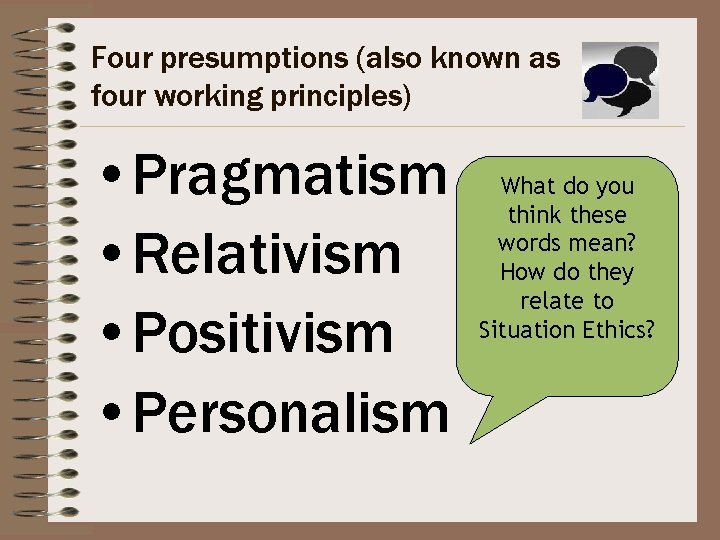 Four presumptions (also known as four working principles)

• Pragmatism
• Relativism
• Positivism
• Personalism

What do you think these words mean? How do they relate to Situation Ethics?